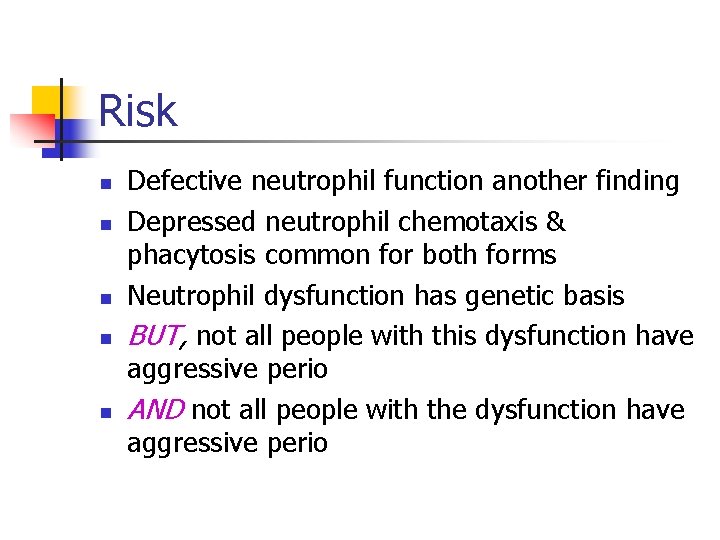 Risk

- Defective neutrophil function another finding
- Depressed neutrophil chemotaxis & phacytosis common for both forms
- Neutrophil dysfunction has genetic basis
- BUT, not all people with this dysfunction have aggressive perio
- AND not all people with the dysfunction have aggressive perio